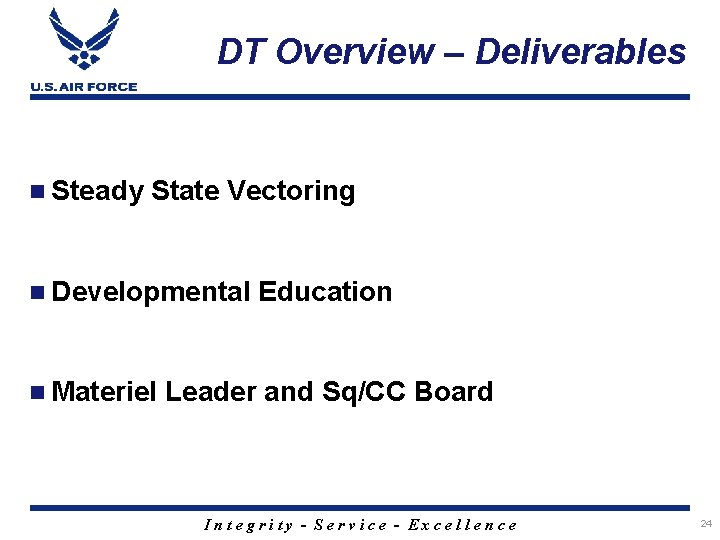 U.S. AIR FORCE

DT Overview – Deliverables

Steady State Vectoring

Developmental Education

Materiel Leader and Sq/CC Board

Integrity - Service - Excellence

24